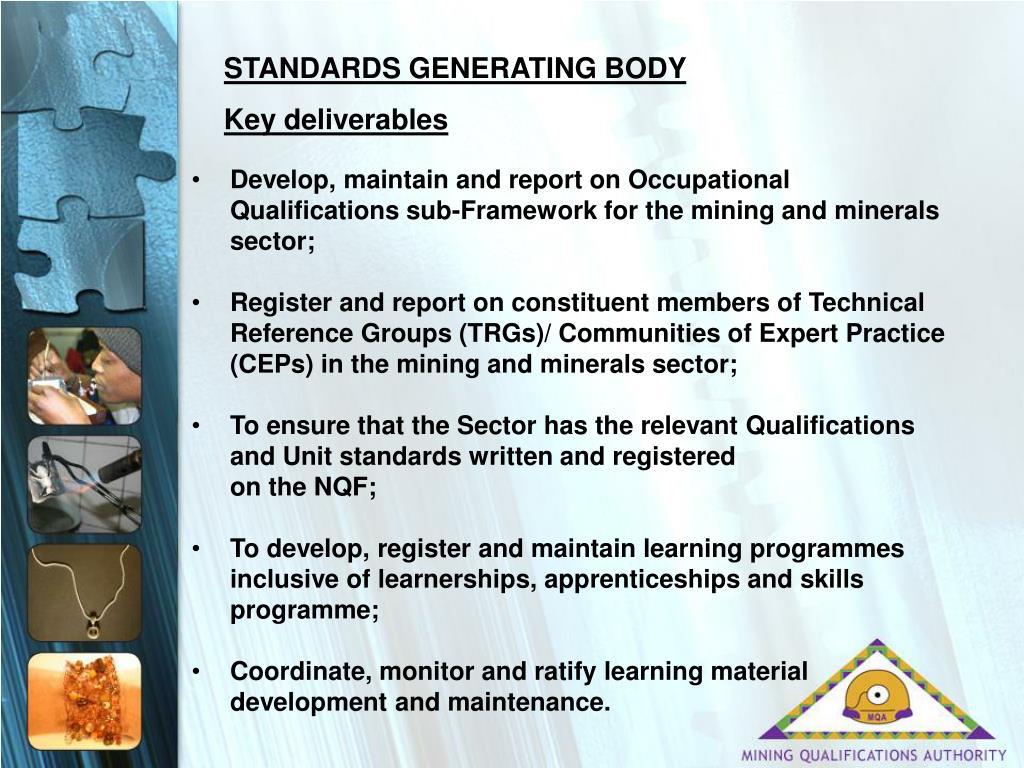 STANDARDS GENERATING BODY

Key deliverables

• Develop, maintain and report on Occupational Qualifications sub-Framework for the mining and minerals sector;

• Register and report on constituent members of Technical Reference Groups (TRGs)/ Communities of Expert Practice (CEPs) in the mining and minerals sector;

• To ensure that the Sector has the relevant Qualifications and Unit standards written and registered on the NQF;

• To develop, register and maintain learning programmes inclusive of learnerships, apprenticeships and skills programme;

• Coordinate, monitor and ratify learning material development and maintenance.

MQA

MINING QUALIFICATIONS AUTHORITY